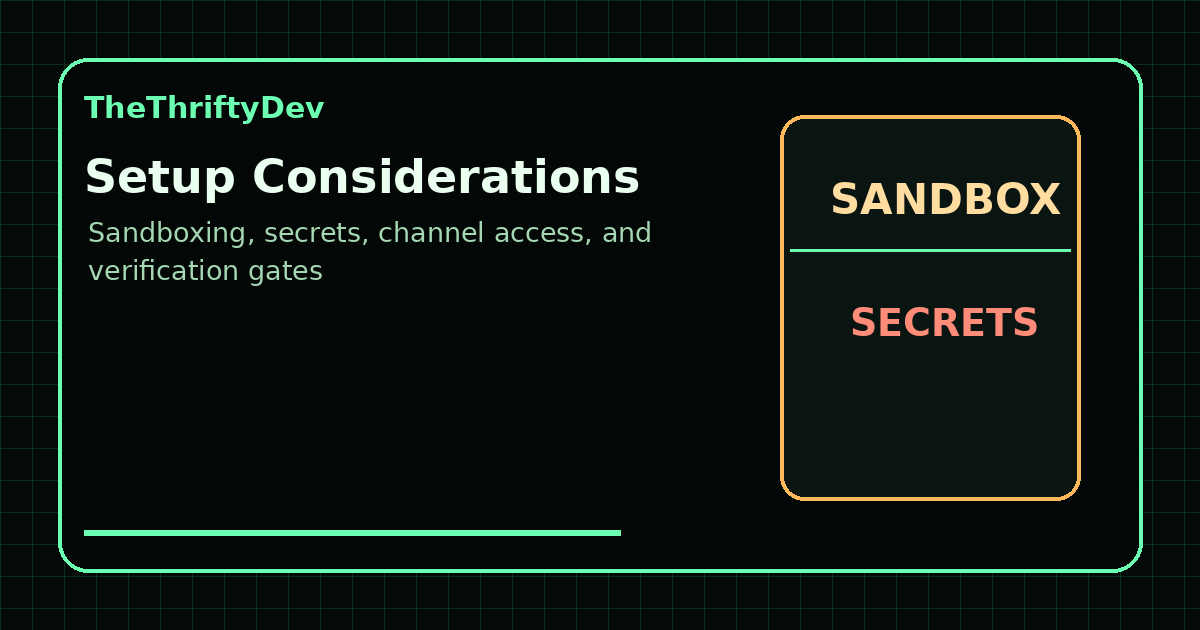 TheThriftyDev

Setup Considerations

Sandboxing, secrets, channel access, and verification gates

SANDBOX

SECRETS